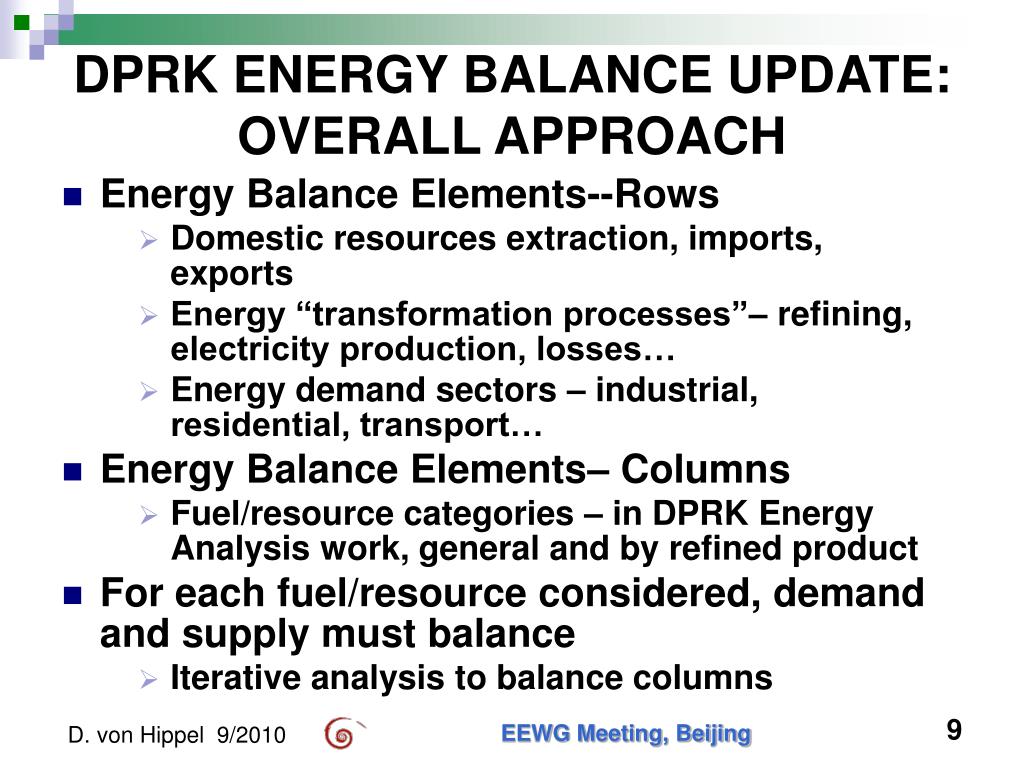 DPRK ENERGY BALANCE UPDATE: OVERALL APPROACH

Energy Balance Elements--Rows

Domestic resources extraction, imports, exports

Energy “transformation processes”– refining, electricity production, losses…

Energy demand sectors – industrial, residential, transport…

Energy Balance Elements– Columns

Fuel/resource categories – in DPRK Energy Analysis work, general and by refined product

For each fuel/resource considered, demand and supply must balance

Iterative analysis to balance columns

D. von Hippel 9/2010

EEWG Meeting, Beijing

9